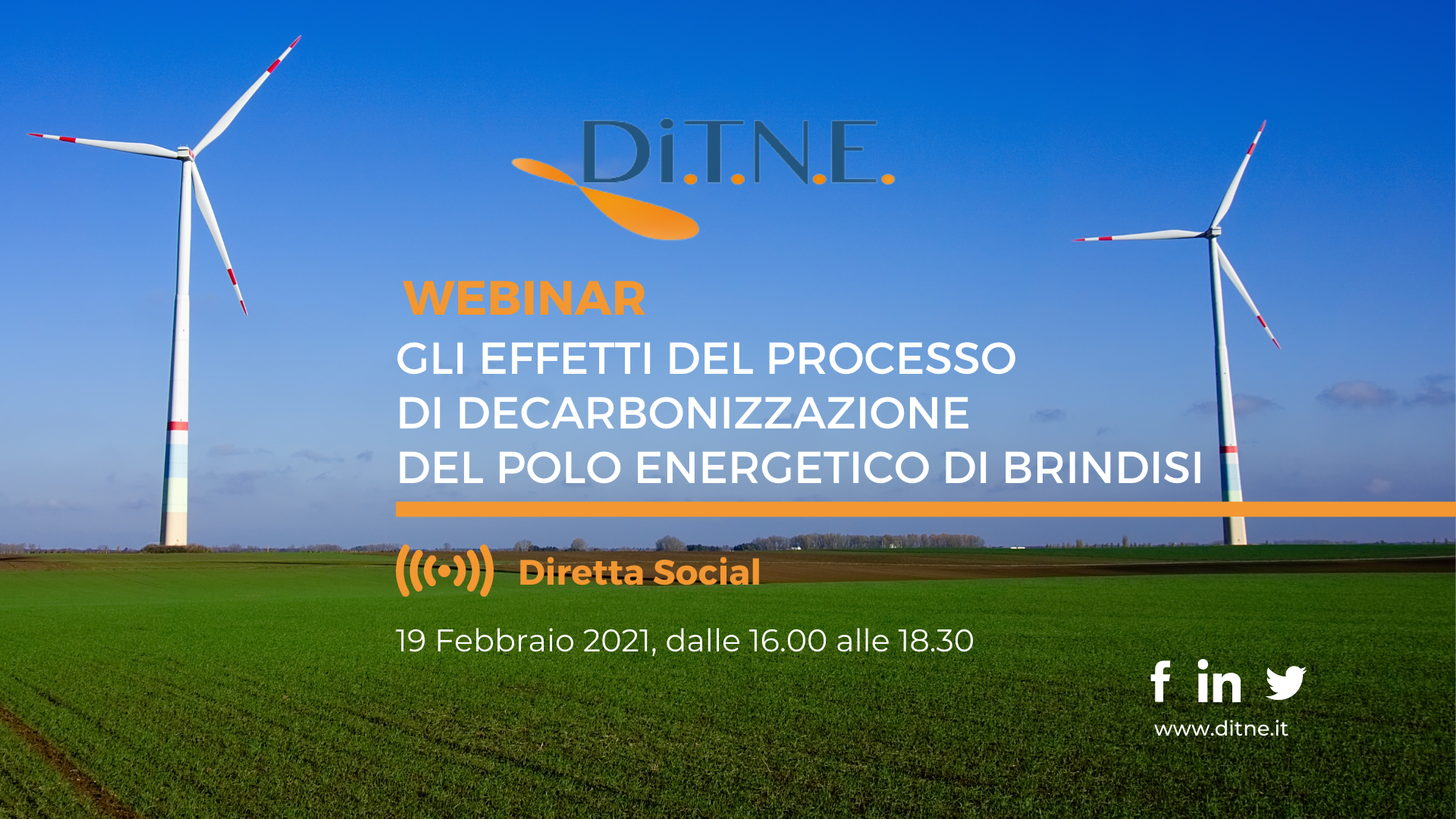 Di.T.N.E.

WEBINAR

GLI EFFETTI DEL PROCESSO DI DECARBONIZZAZIONE DEL POLO ENERGETICO DI BRINDISI

Diretta Social

19 Febbraio 2021, dalle 16.00 alle 18.30

f in

www.ditne.it